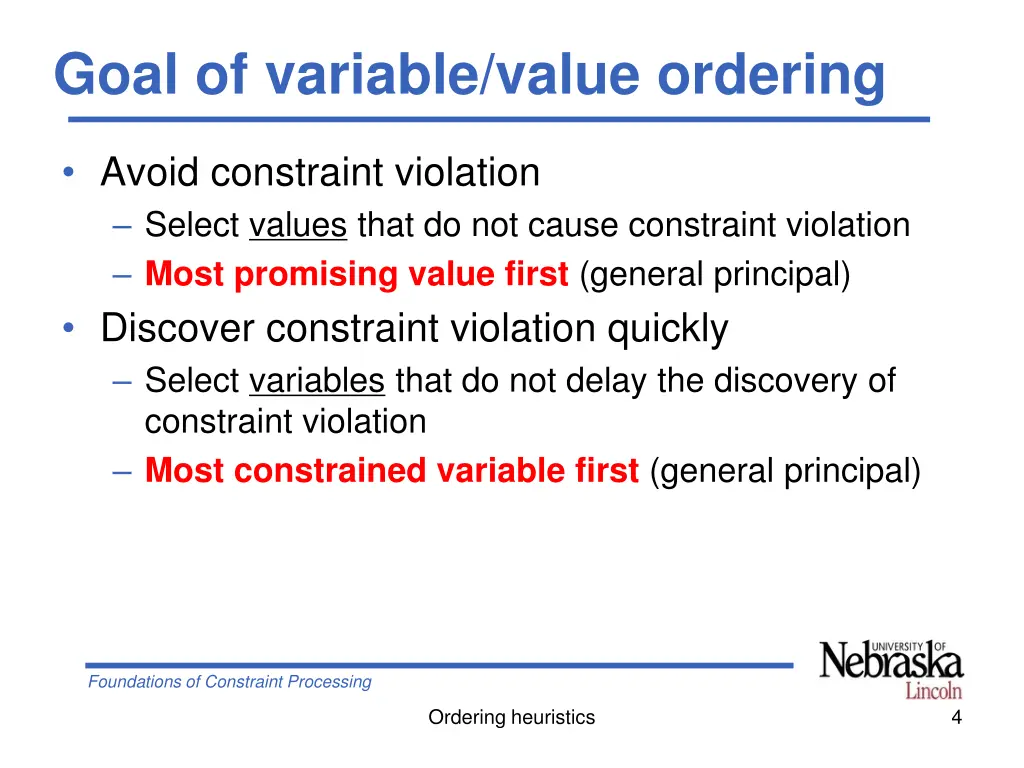 Goal of variable/value ordering

• Avoid constraint violation
– Select values that do not cause constraint violation
– Most promising value first (general principal)

• Discover constraint violation quickly
– Select variables that do not delay the discovery of constraint violation
– Most constrained variable first (general principal)

Foundations of Constraint Processing

UNIVERSITY OF Nebraska Lincoln

Ordering heuristics

4